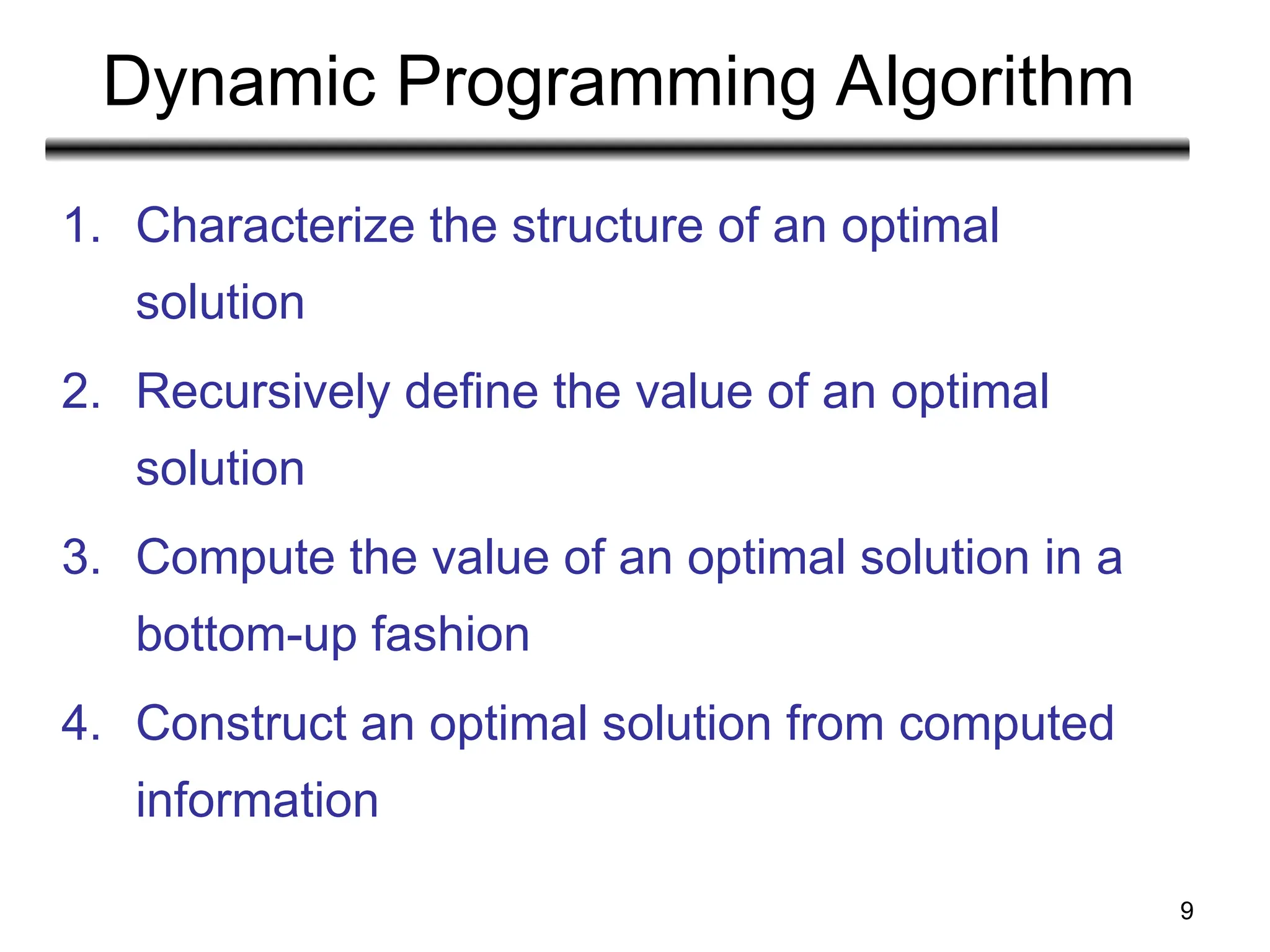 Dynamic Programming Algorithm

1. Characterize the structure of an optimal solution

2. Recursively define the value of an optimal solution

3. Compute the value of an optimal solution in a bottom-up fashion

4. Construct an optimal solution from computed information

9